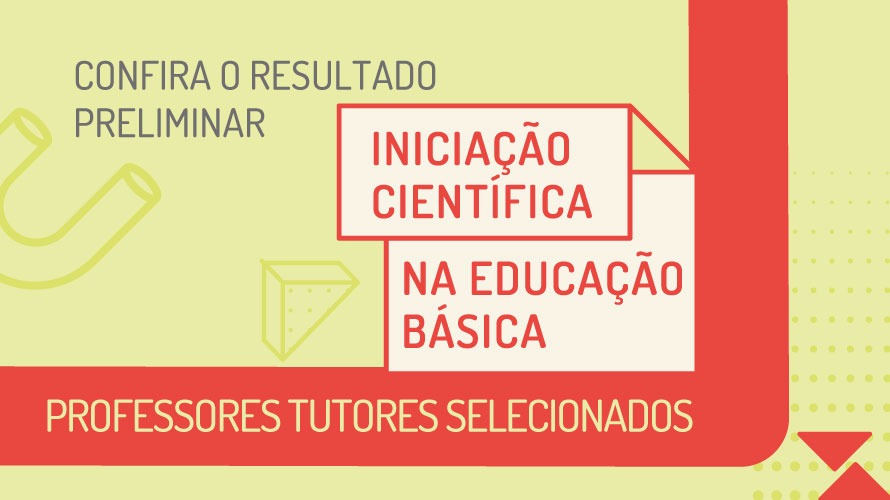 CONFIRA O RESULTADO PRELIMINAR

INICIAÇÃO CIENTÍFICA

NA EDUCAÇÃO BÁSICA

PROFESSORES TUTORES SELECIONADOS